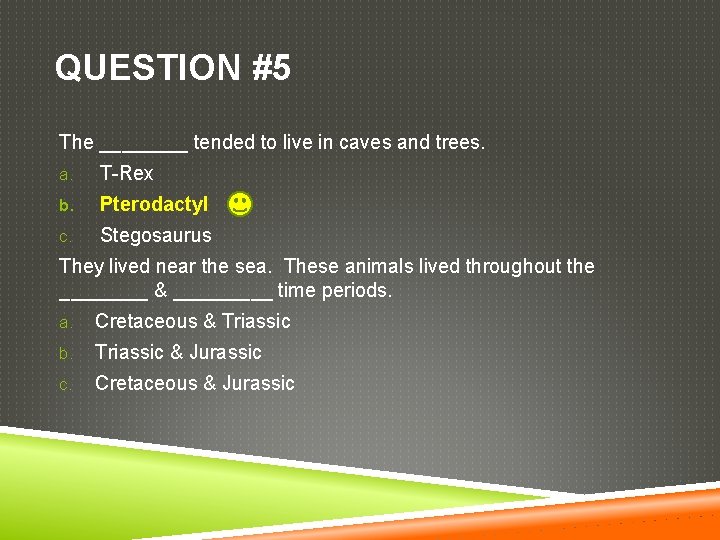 QUESTION #5

The ________ tended to live in caves and trees.

a. T-Rex
b. Pterodactyl
c. Stegosaurus

They lived near the sea. These animals lived throughout the ________ & _________ time periods.

a. Cretaceous & Triassic
b. Triassic & Jurassic
c. Cretaceous & Jurassic